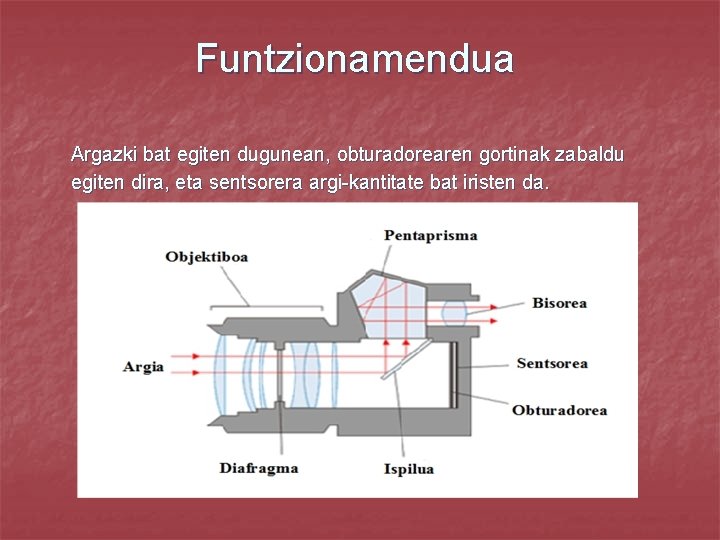 Funtzionamendua

Argazki bat egiten dugunean, obturadorearen gortinak zabaldu egiten dira, eta sentsorera argi-kantitate bat iristen da.

Pentaprisma
Objektiboa
Bisorea
Argia
Sentsorea
Obturadorea
Diafragma
Ispilua